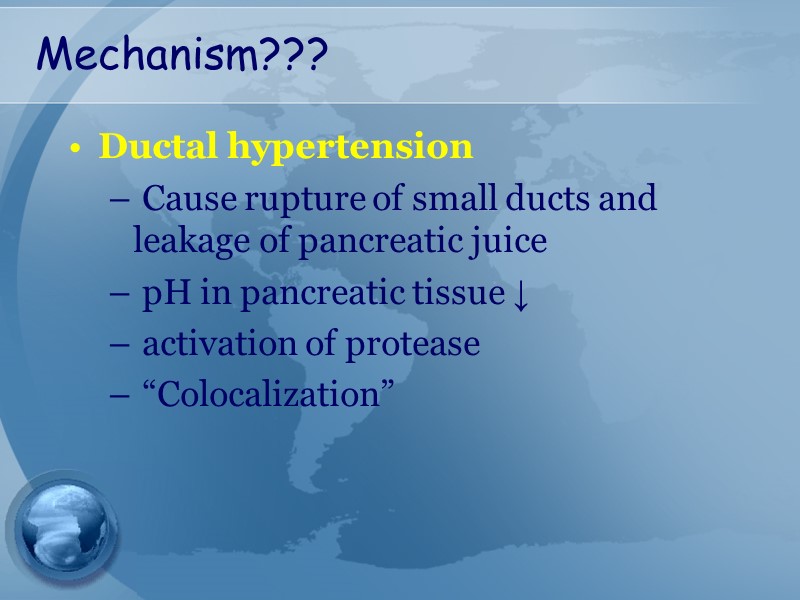 Mechanism???

• Ductal hypertension

– Cause rupture of small ducts and leakage of pancreatic juice

– pH in pancreatic tissue ↓

– activation of protease

– “Colocalization”